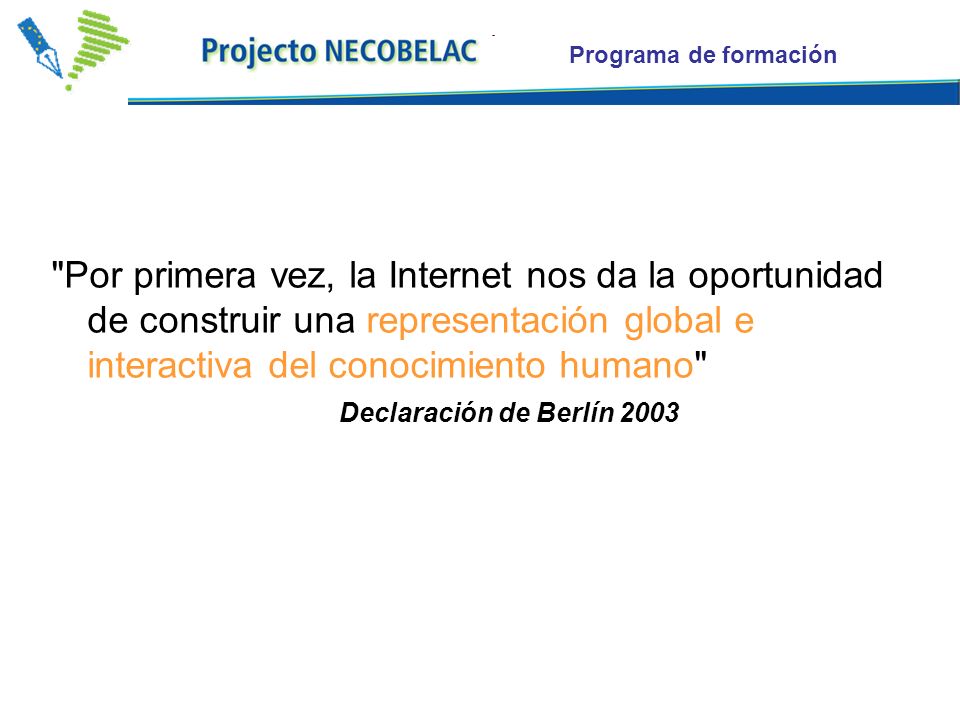 Projecto NECOBELAC

Programa de formación

"Por primera vez, la Internet nos da la oportunidad de construir una representación global e interactiva del conocimiento humano"

Declaración de Berlín 2003